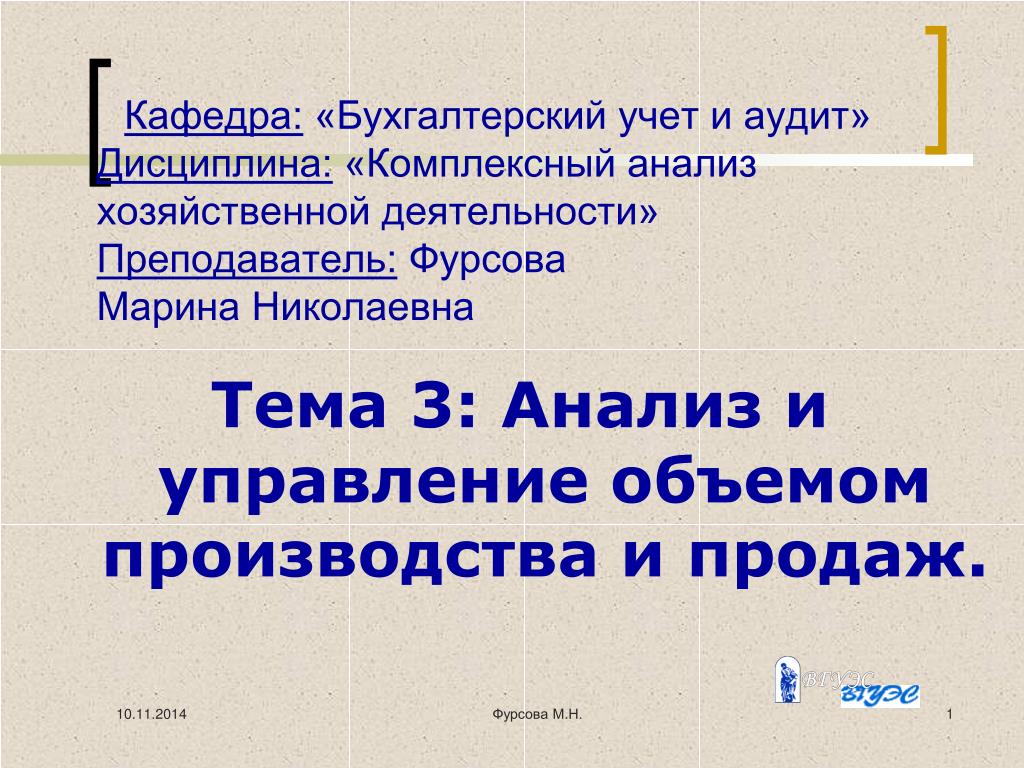 Кафедра: «Бухгалтерский учет и аудит»
Дисциплина: «Комплексный анализ хозяйственной деятельности»
Преподаватель: Фурсова Марина Николаевна

Тема 3: Анализ и управление объемом производства и продаж.

ВГУЭС
ВГУЭС

10.11.2014
Фурсова М.Н.
1